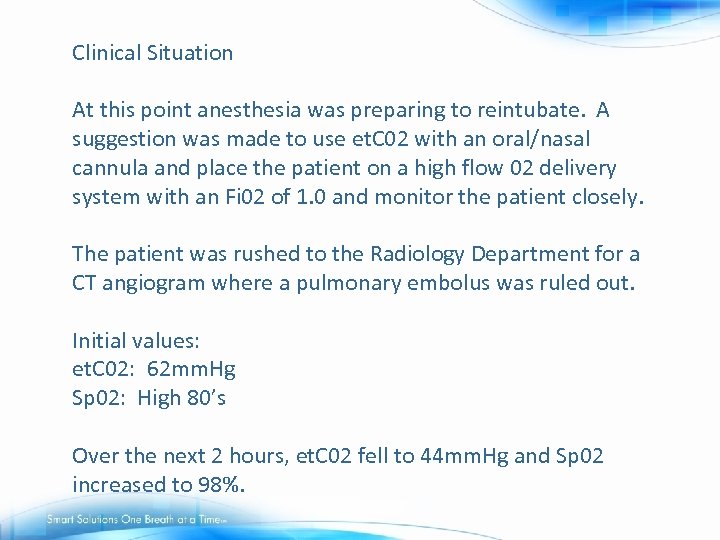 Clinical Situation

At this point anesthesia was preparing to reintubate. A suggestion was made to use etC02 with an oral/nasal cannula and place the patient on a high flow 02 delivery system with an Fi02 of 1.0 and monitor the patient closely.

The patient was rushed to the Radiology Department for a CT angiogram where a pulmonary embolus was ruled out.

Initial values:
etC02: 62mmHg
Sp02: High 80's

Over the next 2 hours, etC02 fell to 44mmHg and Sp02 increased to 98%.

Smart Solutions One Breath at a Time™